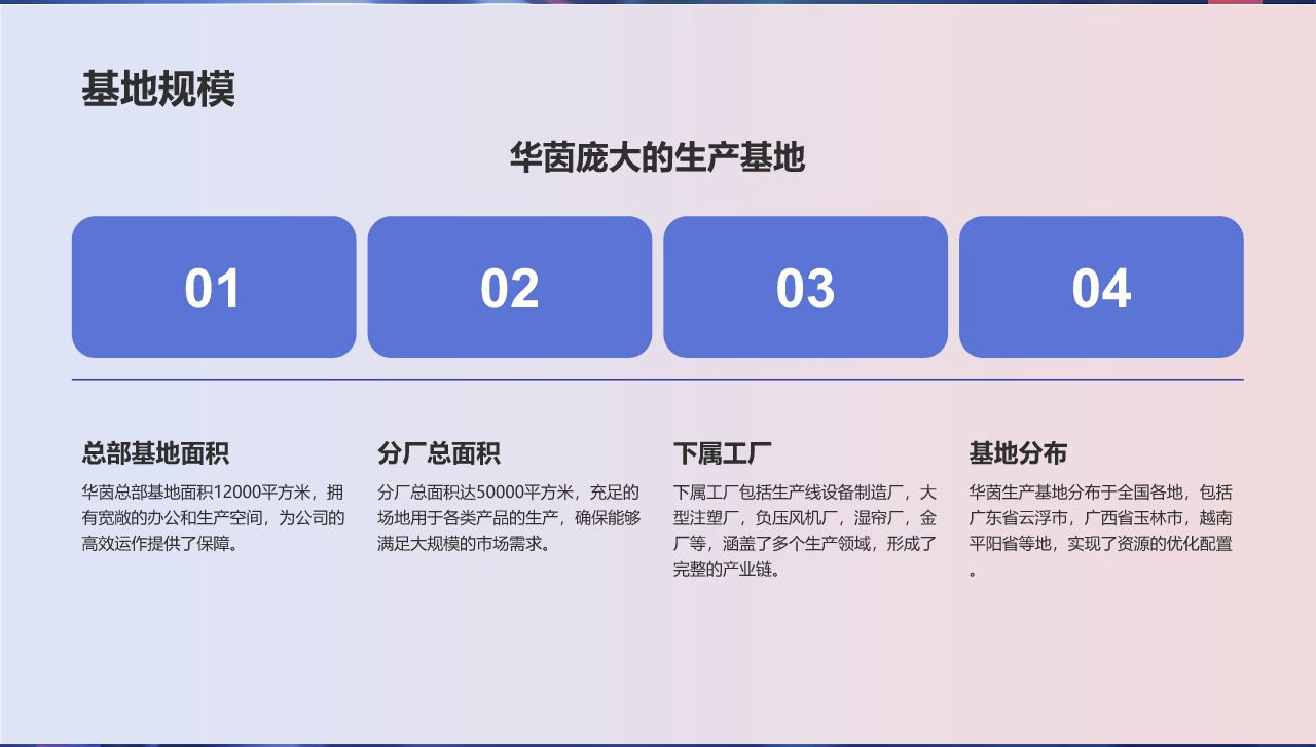 基地规模

华茵庞大的生产基地

01

02

03

04

总部基地面积

华茵总部基地面积12000平方米，拥有宽敞的办公和生产空间，为公司的高效运作提供了保障。

分厂总面积

分厂总面积达50000平方米，充足的场地用于各类产品的生产，确保能够满足大规模的市场需求。

下属工厂

下属工厂包括生产线设备制造厂，大型注塑厂，负压风机厂，湿帘厂，金厂等，涵盖了多个生产领域，形成了完整的产业链。

基地分布

华茵生产基地分布于全国各地，包括广东省云浮市，广西省玉林市，越南平阳省等地，实现了资源的优化配置。